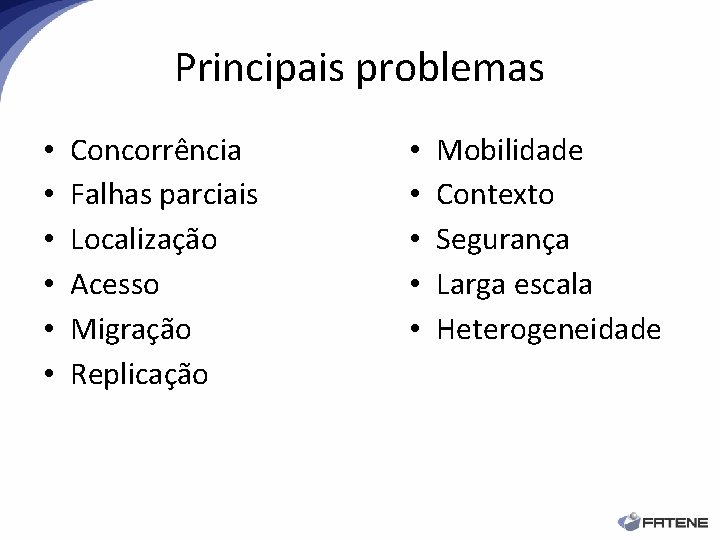 Principais problemas

• Concorrência
• Falhas parciais
• Localização
• Acesso
• Migração
• Replicação

• Mobilidade
• Contexto
• Segurança
• Larga escala
• Heterogeneidade

FATENE